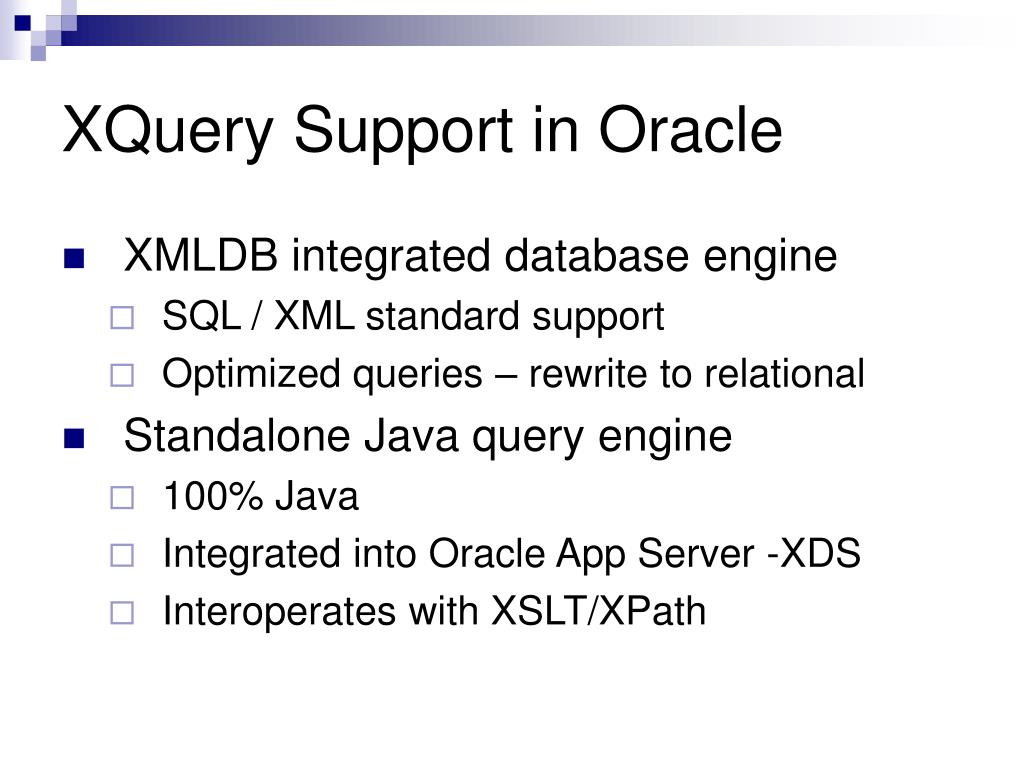 XQuery Support in Oracle

XMLDB integrated database engine
SQL / XML standard support
Optimized queries – rewrite to relational

Standalone Java query engine
100% Java
Integrated into Oracle App Server -XDS
Interoperates with XSLT/XPath